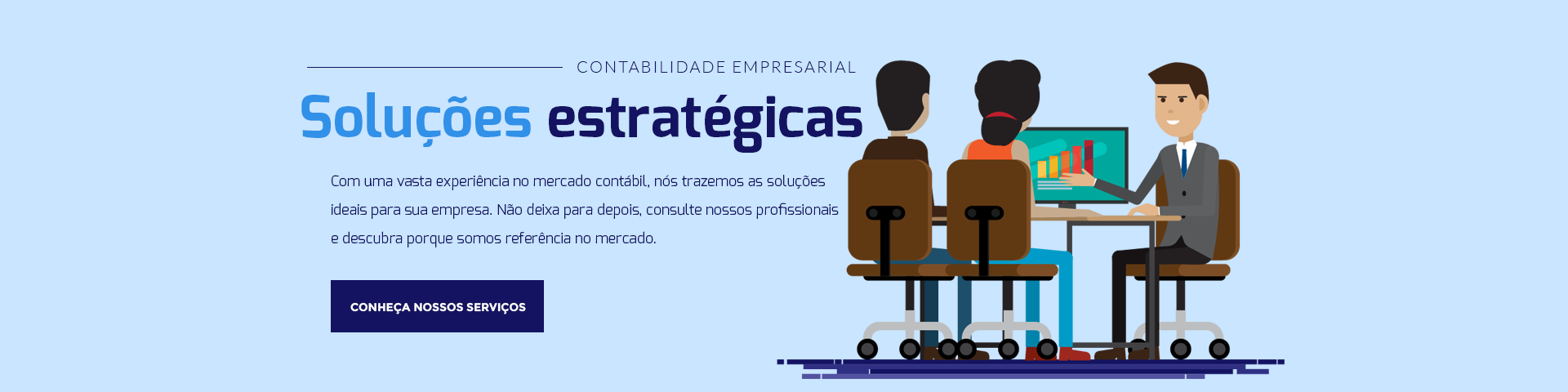 CONTABILIDADE EMPRESARIAL

Soluções estratégicas

Com uma vasta experiência no mercado contábil, nós trazemos as soluções ideais para sua empresa. Não deixa para depois, consulte nossos profissionais e descubra porque somos referência no mercado.

CONHEÇA NOSSOS SERVIÇOS